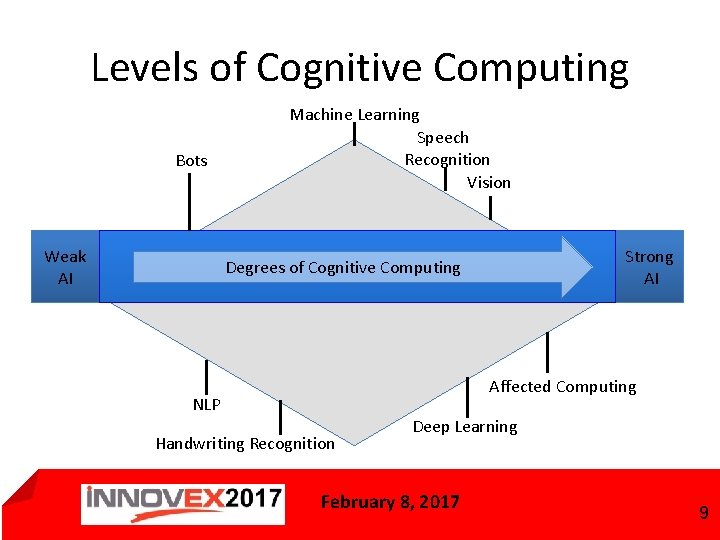 Levels of Cognitive Computing

Machine Learning

Speech Recognition

Bots

Vision

Weak AI

Degrees of Cognitive Computing

Strong AI

Affected Computing

NLP

Deep Learning

Handwriting Recognition

INNOVEX2017

February 8, 2017

9